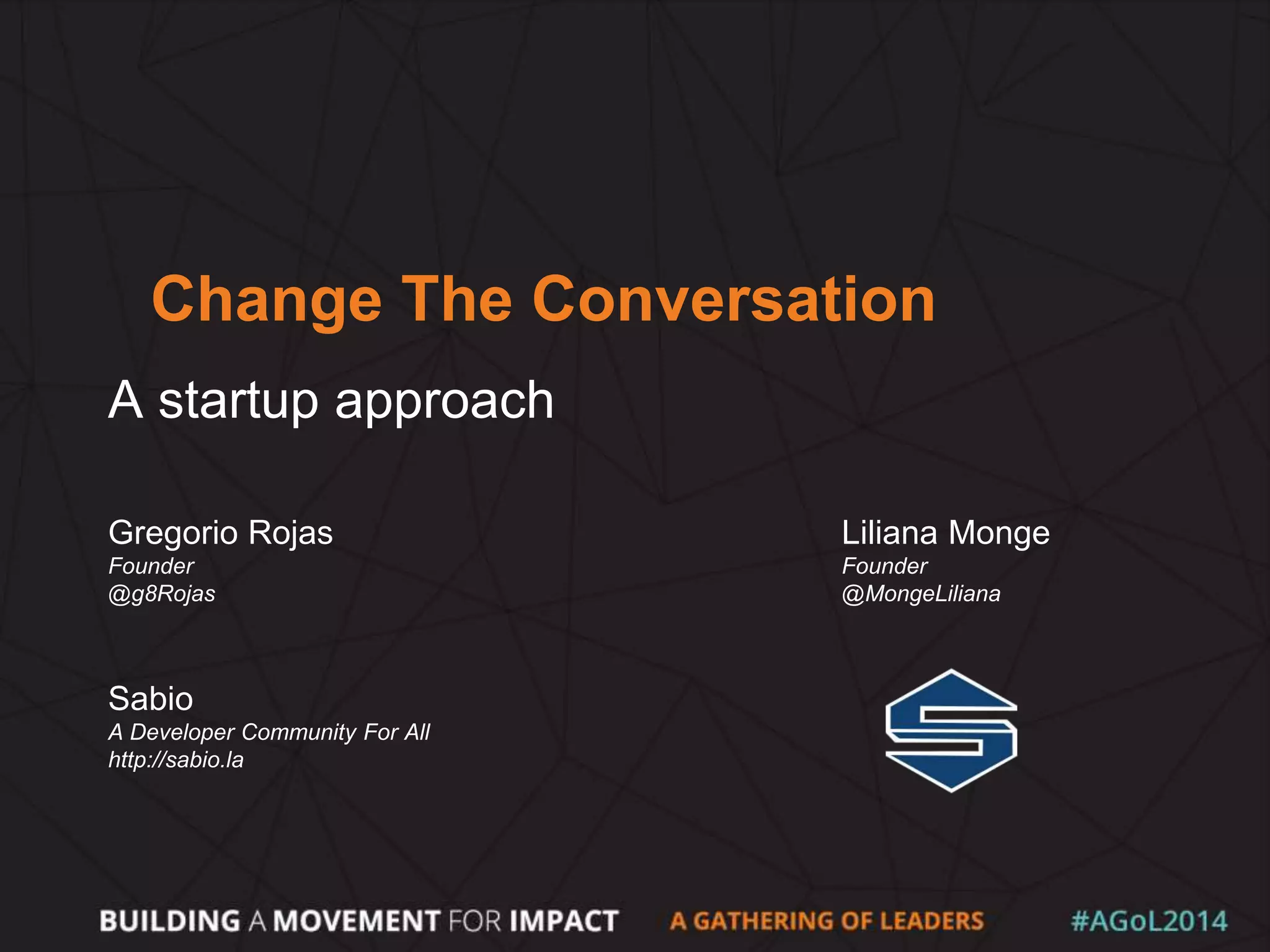 Change The Conversation

A startup approach

Gregorio Rojas
Founder
@g8Rojas

Liliana Monge
Founder
@MongeLiliana

Sabio
A Developer Community For All
http://sabio.la

BUILDING A MOVEMENT FOR IMPACT A GATHERING OF LEADERS #AGoL2014